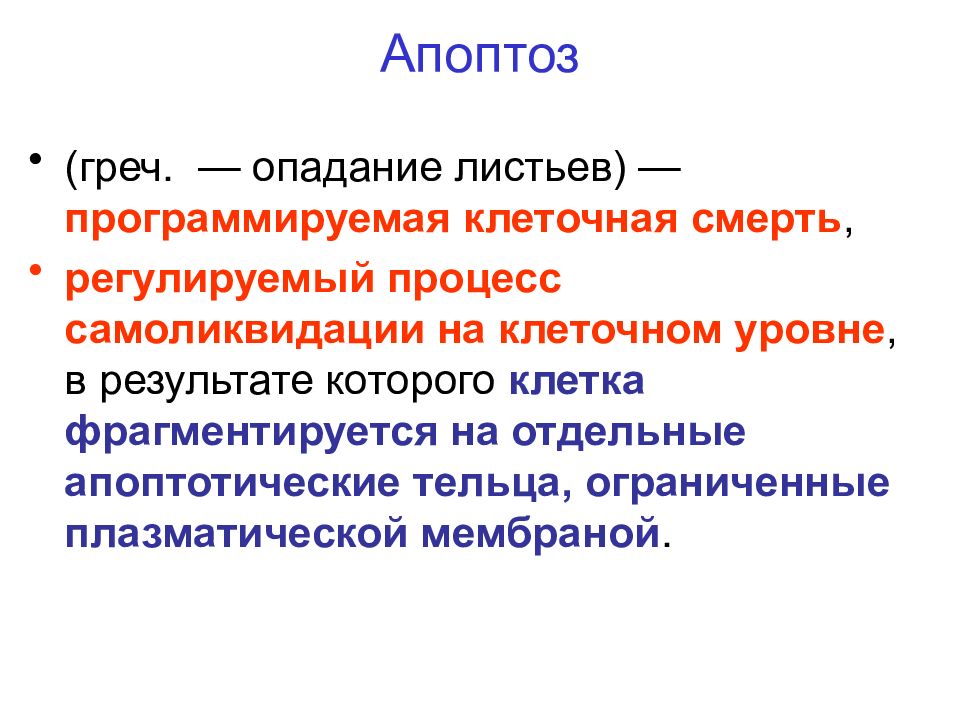 Апоптоз

• (греч.  — опадание листьев) — программируемая клеточная смерть,

• регулируемый процесс самоликвидации на клеточном уровне, в результате которого клетка фрагментируется на отдельные апоптотические тельца, ограниченные плазматической мембраной.